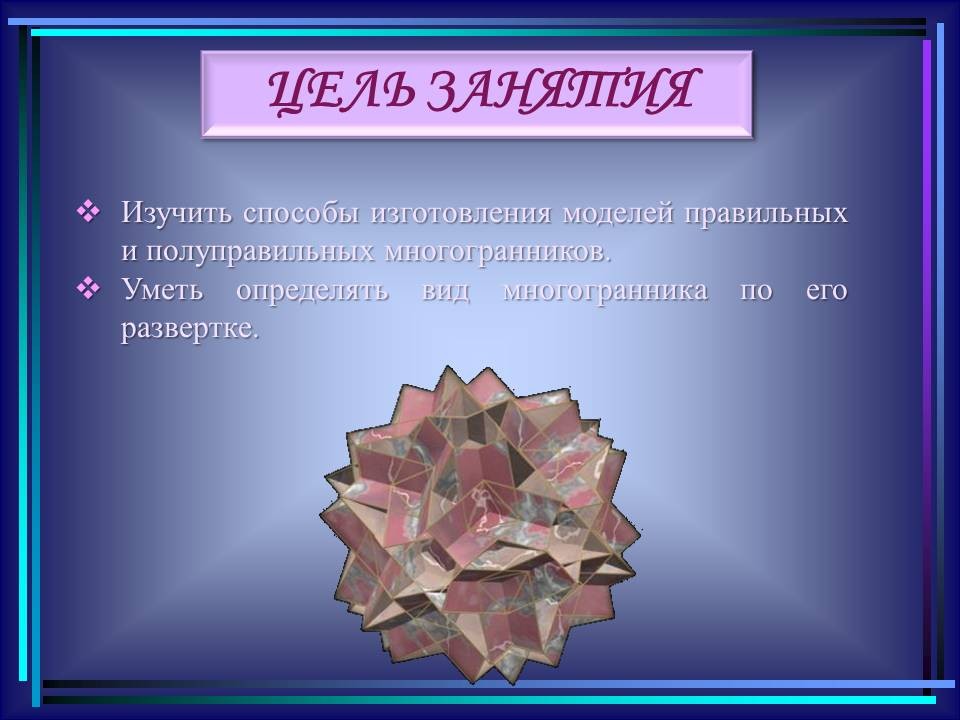 ЦЕЛЬ ЗАНЯТИЯ

❖ Изучить способы изготовления моделей правильных и полуправильных многогранников.
❖ Уметь определять вид многогранника по его развертке.